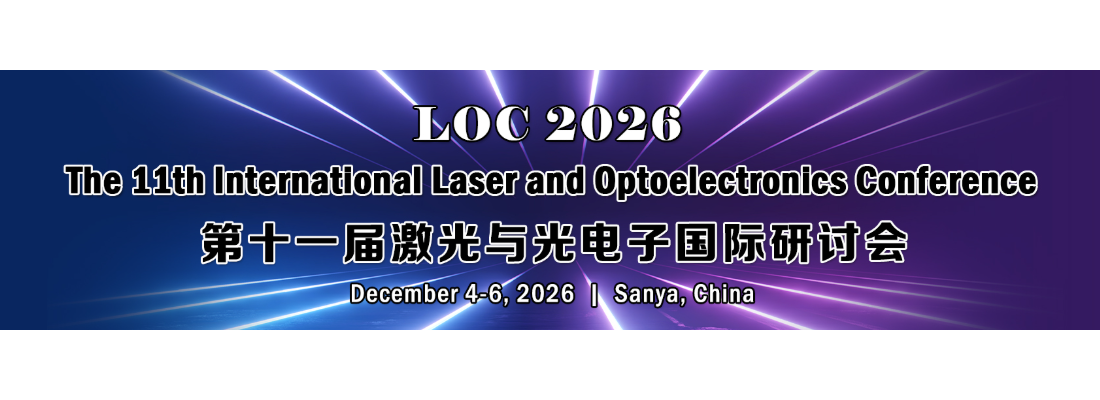 LOC 2026
The 11th International Laser and Optoelectronics Conference
第十一届激光与光电子国际研讨会
December 4-6, 2026 | Sanya, China